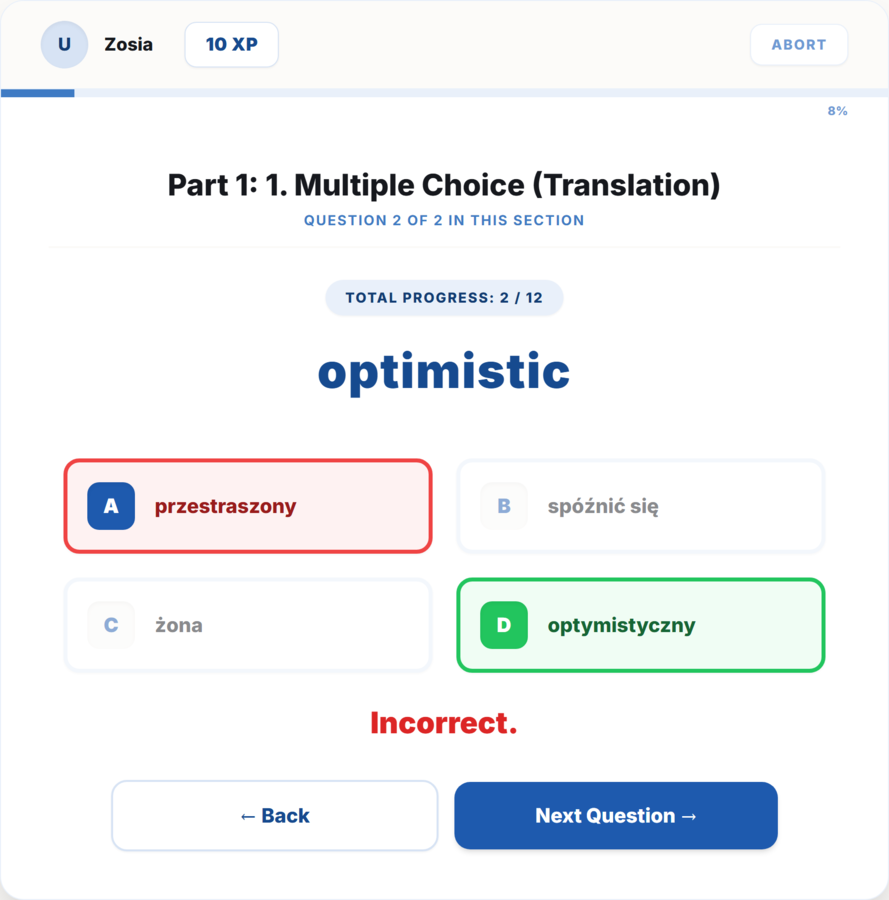 U Zosia 10 XP ABORT

8%

Part 1: 1. Multiple Choice (Translation)
QUESTION 2 OF 2 IN THIS SECTION

TOTAL PROGRESS: 2 / 12

optimistic

A przestraszony

B spóźnić się

C żona

D optymistyczny

Incorrect.

← Back

Next Question →